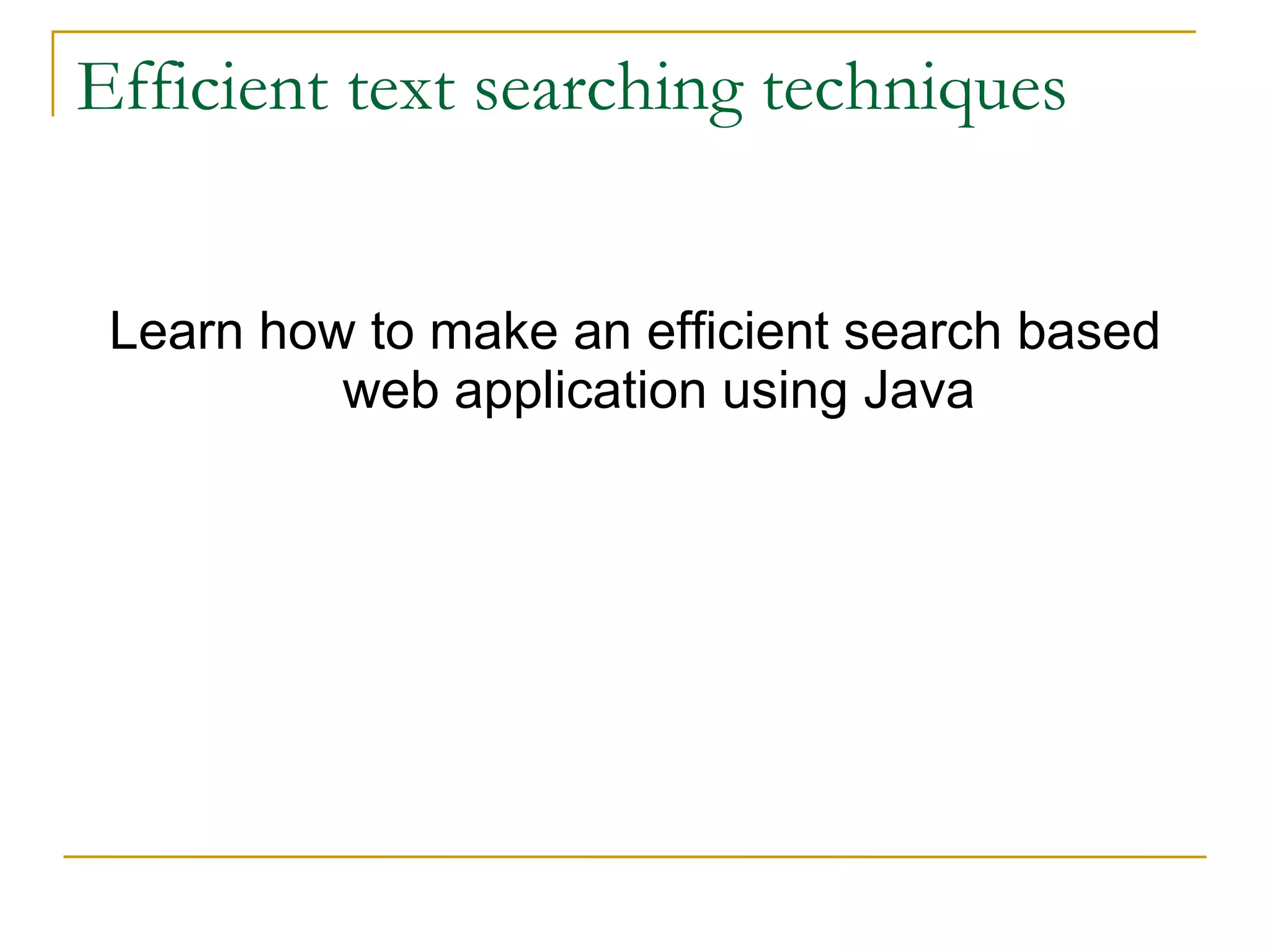 Efficient text searching techniques

Learn how to make an efficient search based web application using Java